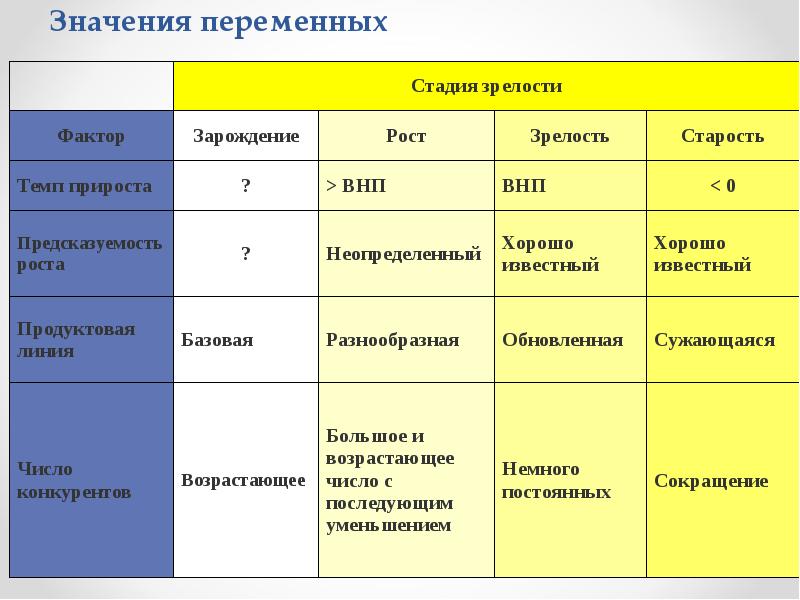 Значения переменных

| | Стадия зрелости | | | |
|---|---|---|---|---|
| Фактор | Зарождение | Рост | Зрелость | Старость |
| Темп прироста | ? | > ВНП | ВНП | < 0 |
| Предсказуемость роста | ? | Неопределенный | Хорошо известный | Хорошо известный |
| Продуктовая линия | Базовая | Разнообразная | Обновленная | Сужающаяся |
| Число конкурентов | Возрастающее | Большое и возрастающее число с последующим уменьшением | Немного постоянных | Сокращение |